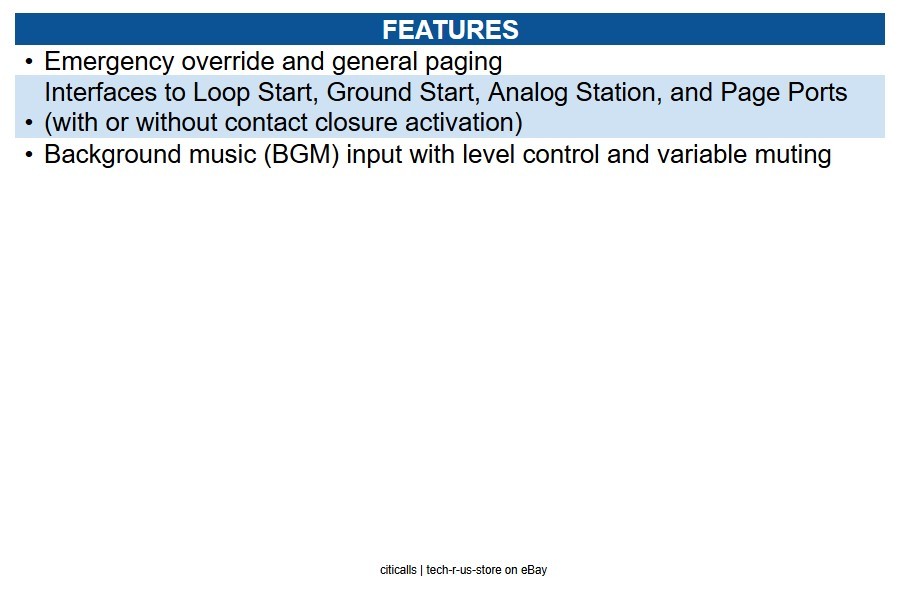 FEATURES

• Emergency override and general paging

• Interfaces to Loop Start, Ground Start, Analog Station, and Page Ports (with or without contact closure activation)

• Background music (BGM) input with level control and variable muting

citicalls | tech-r-us-store on eBay